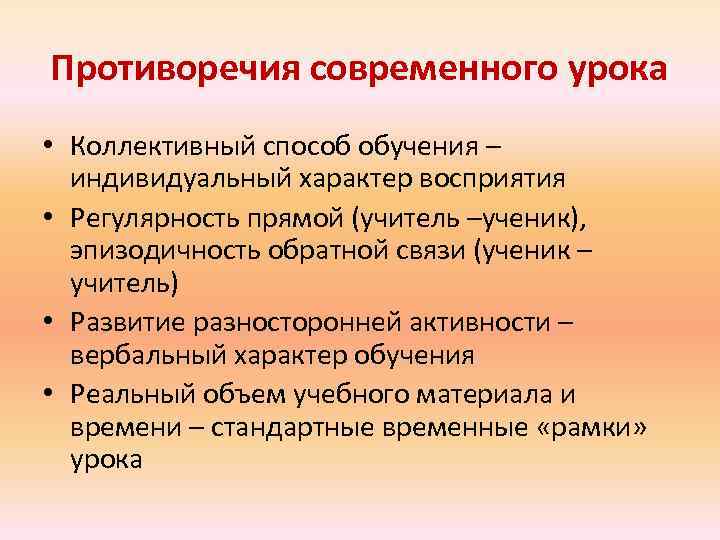 Противоречия современного урока

• Коллективный способ обучения – индивидуальный характер восприятия
• Регулярность прямой (учитель –ученик), эпизодичность обратной связи (ученик – учитель)
• Развитие разносторонней активности – вербальный характер обучения
• Реальный объем учебного материала и времени – стандартные временные «рамки» урока